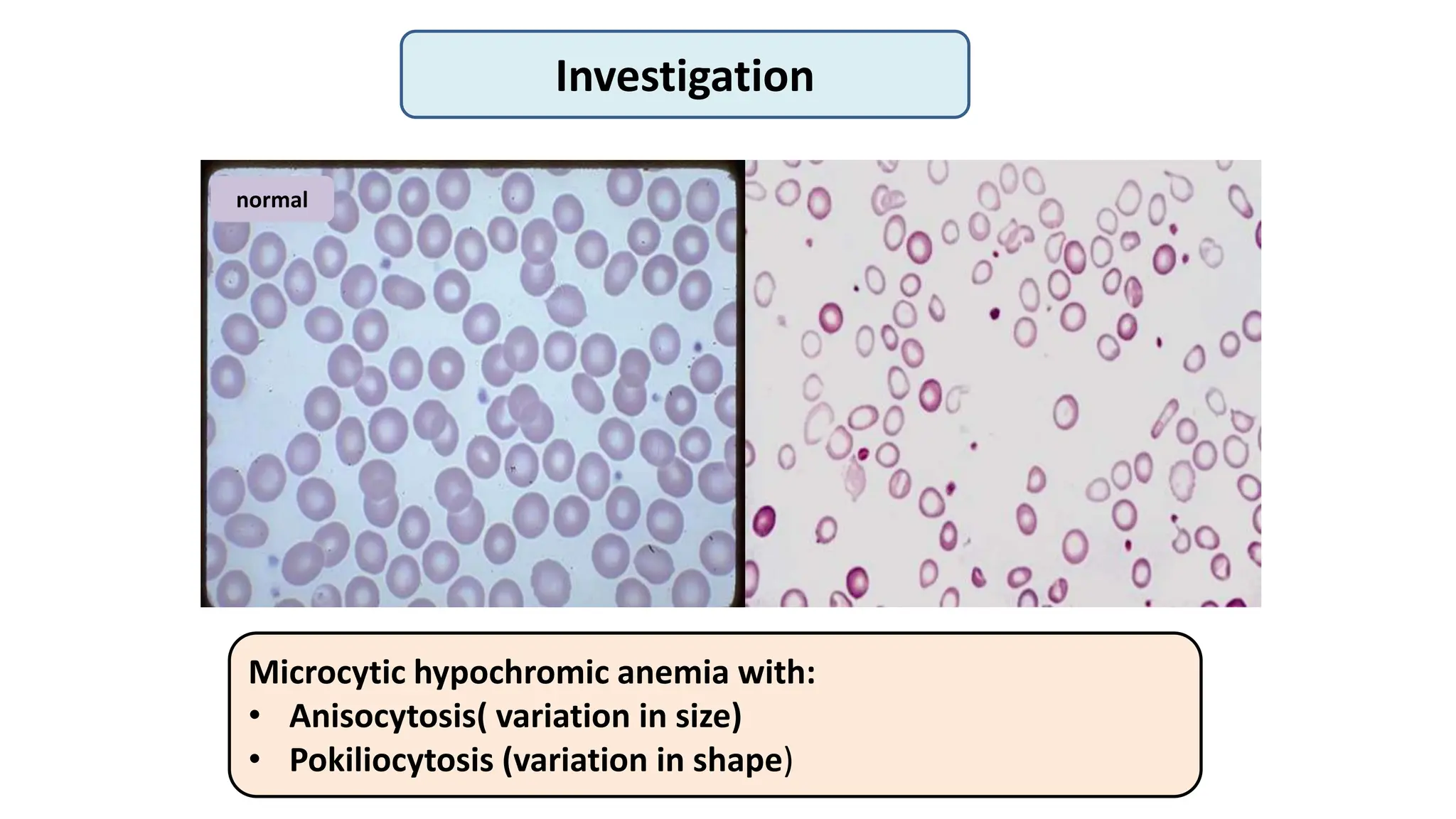 Investigation

normal

Microcytic hypochromic anemia with:
• Anisocytosis( variation in size)
• Pokiliocytosis (variation in shape)